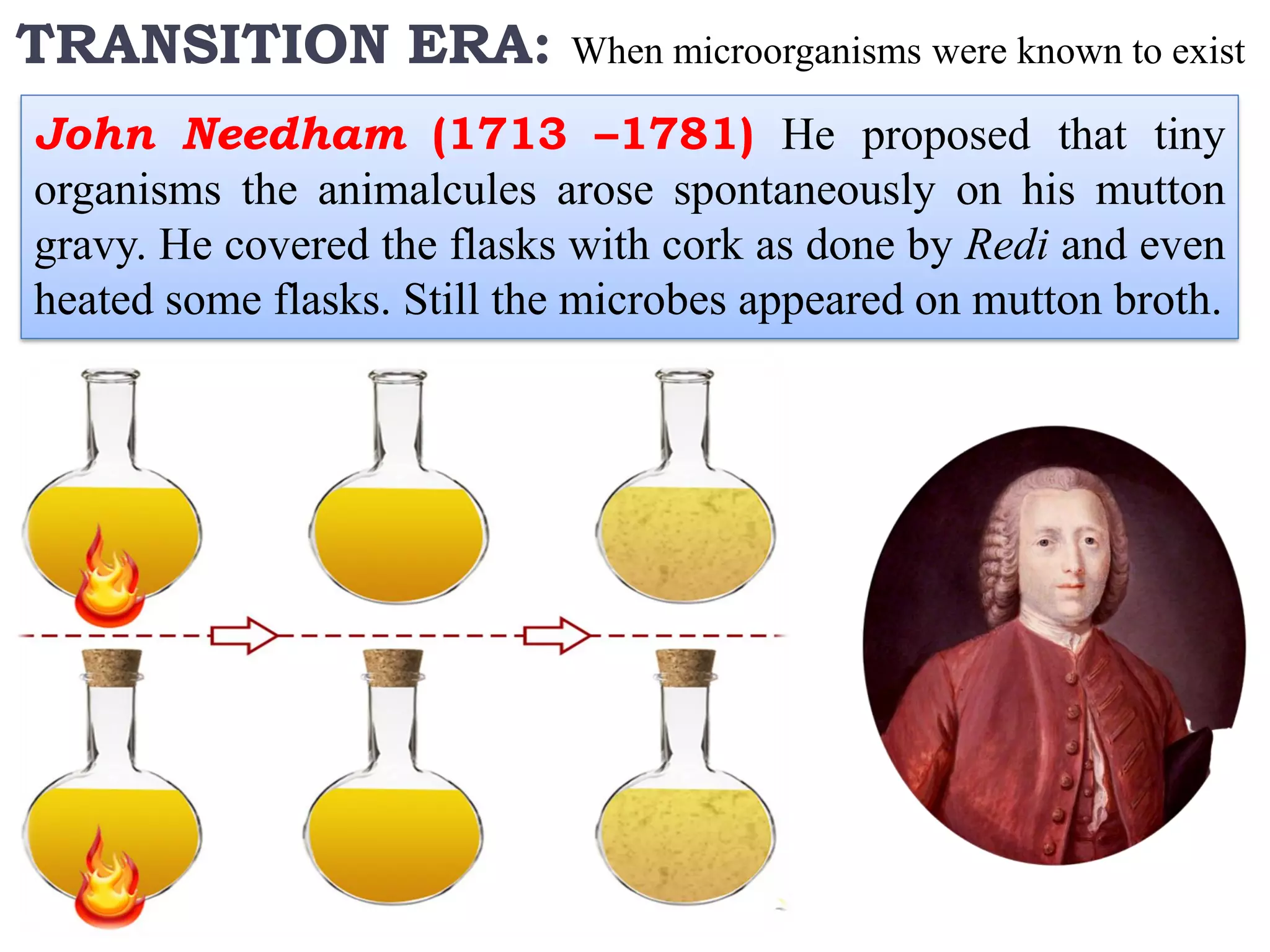 TRANSITION ERA: When microorganisms were known to exist

John Needham (1713 –1781) He proposed that tiny organisms the animalcules arose spontaneously on his mutton gravy. He covered the flasks with cork as done by Redi and even heated some flasks. Still the microbes appeared on mutton broth.